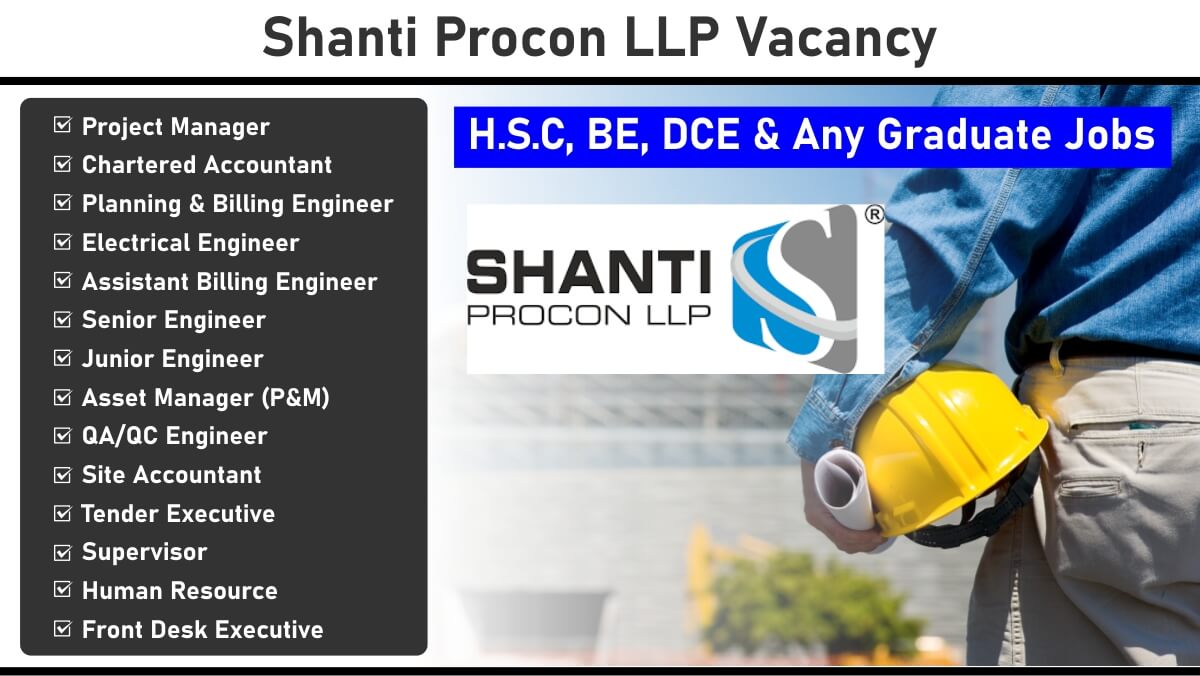 Shanti Procon LLP Vacancy

☑ Project Manager
☑ Chartered Accountant
☑ Planning & Billing Engineer
☑ Electrical Engineer
☑ Assistant Billing Engineer
☑ Senior Engineer
☑ Junior Engineer
☑ Asset Manager (P&M)
☑ QA/QC Engineer
☑ Site Accountant
☑ Tender Executive
☑ Supervisor
☑ Human Resource
☑ Front Desk Executive

H.S.C, BE, DCE & Any Graduate Jobs

SHANTI
PROCON LLP
®